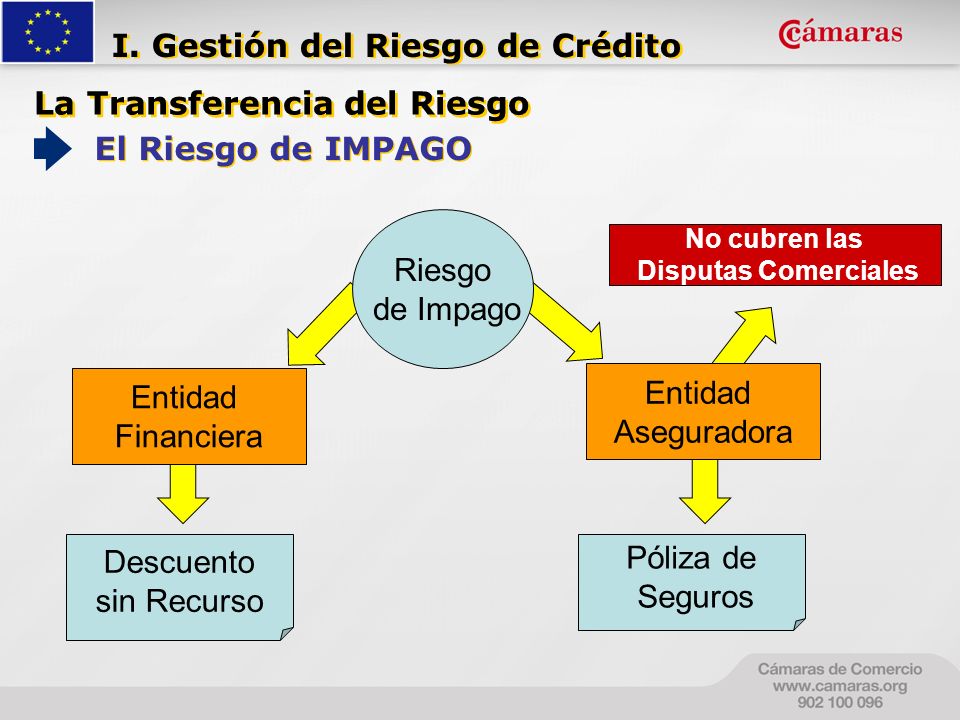 I. Gestión del Riesgo de Crédito

Cámaras

La Transferencia del Riesgo

El Riesgo de IMPAGO

Riesgo de Impago

No cubren las Disputas Comerciales

Entidad Financiera

Entidad Aseguradora

Descuento sin Recurso

Póliza de Seguros

Cámaras de Comercio
www.camaras.org
902 100 096